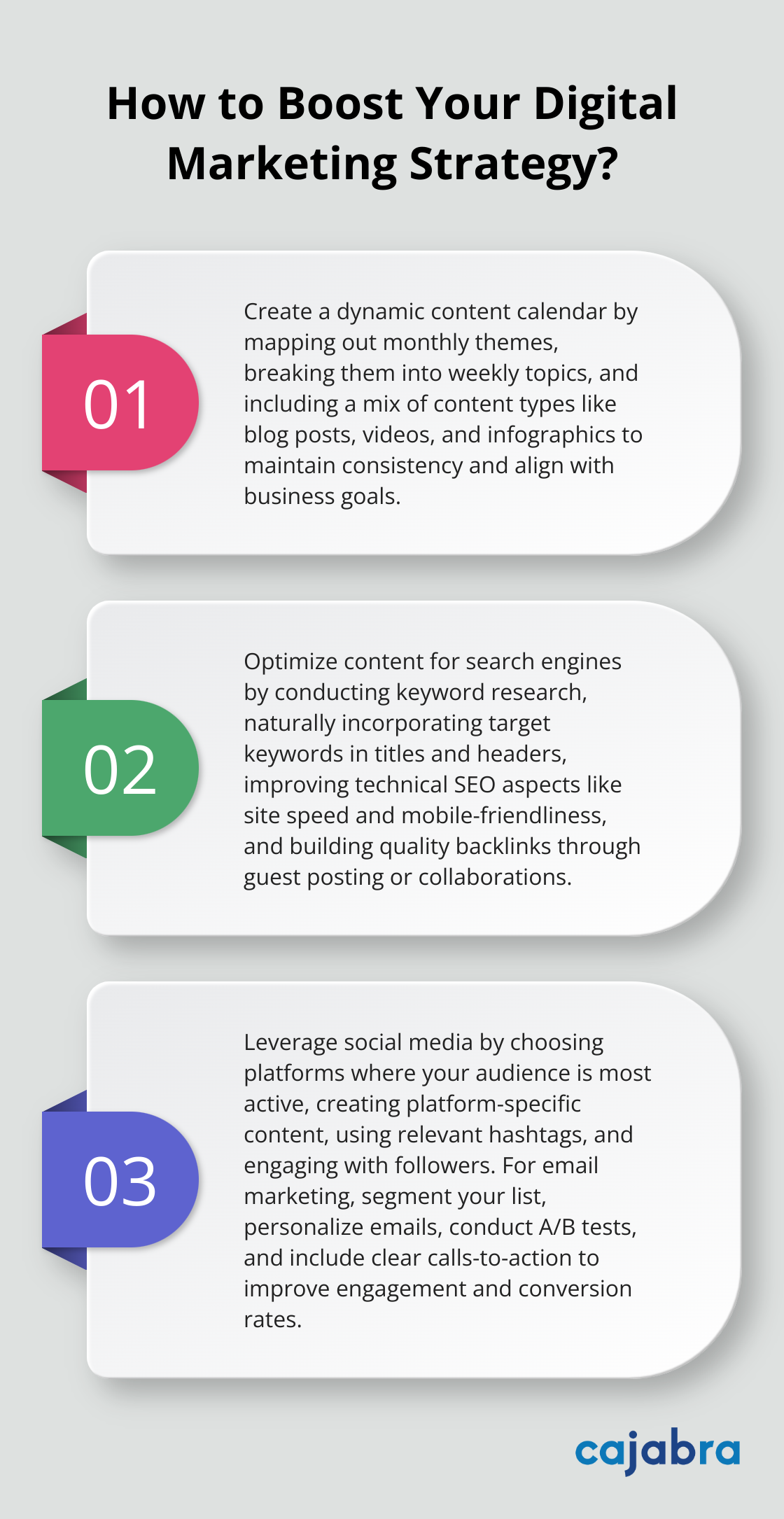 How to Boost Your Digital Marketing Strategy?

01

Create a dynamic content calendar by mapping out monthly themes, breaking them into weekly topics, and including a mix of content types like blog posts, videos, and infographics to maintain consistency and align with business goals.

02

Optimize content for search engines by conducting keyword research, naturally incorporating target keywords in titles and headers, improving technical SEO aspects like site speed and mobile-friendliness, and building quality backlinks through guest posting or collaborations.

03

Leverage social media by choosing platforms where your audience is most active, creating platform-specific content, using relevant hashtags, and engaging with followers. For email marketing, segment your list, personalize emails, conduct A/B tests, and include clear calls-to-action to improve engagement and conversion rates.

cajabra